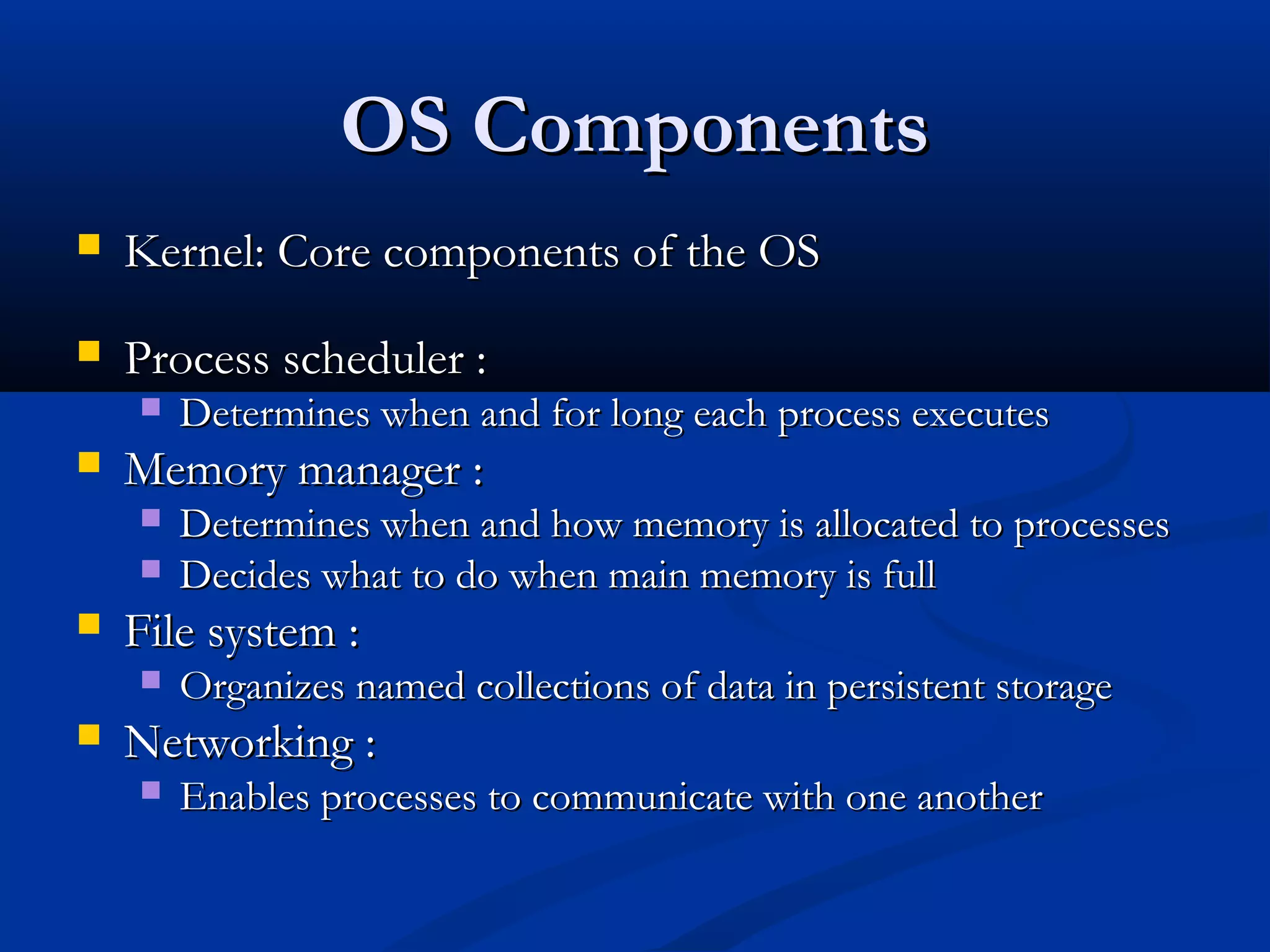 OS Components

Kernel: Core components of the OS

Process scheduler :
Determines when and for long each process executes
Memory manager :
Determines when and how memory is allocated to processes
Decides what to do when main memory is full
File system :
Organizes named collections of data in persistent storage
Networking :
Enables processes to communicate with one another